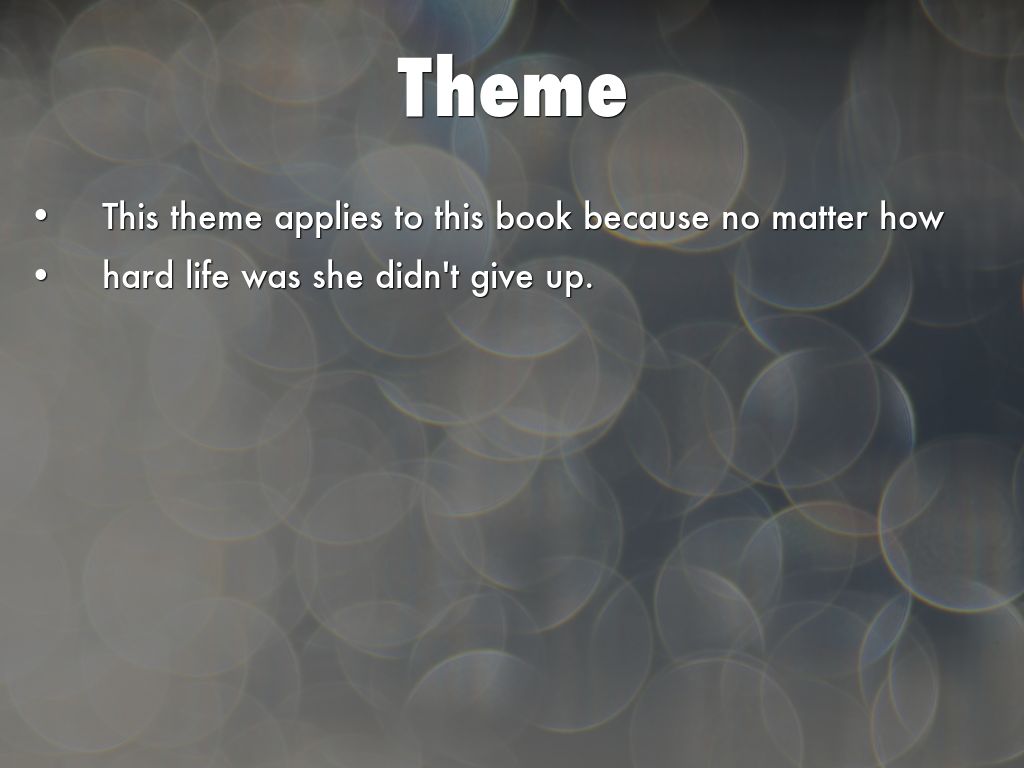 Theme

• This theme applies to this book because no matter how
• hard life was she didn't give up.